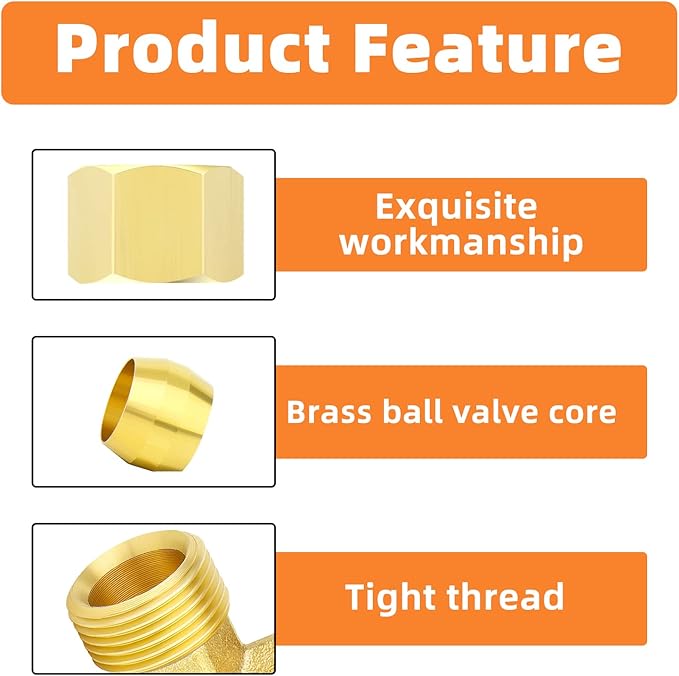 Product Feature

Exquisite workmanship

Brass ball valve core

Tight thread